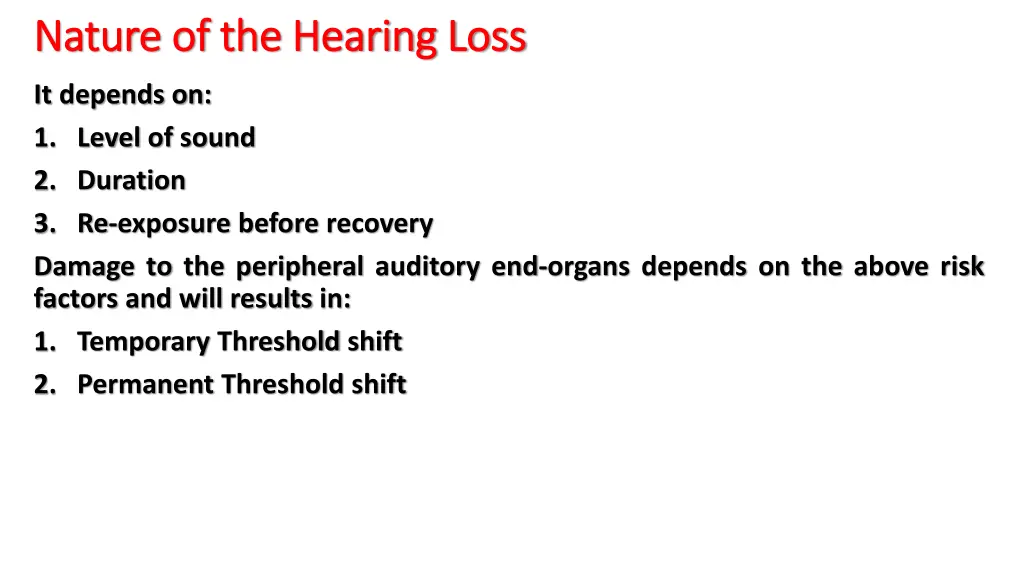 Nature of the Hearing Loss

It depends on:

1. Level of sound
2. Duration
3. Re-exposure before recovery

Damage to the peripheral auditory end-organs depends on the above risk factors and will results in:

1. Temporary Threshold shift
2. Permanent Threshold shift